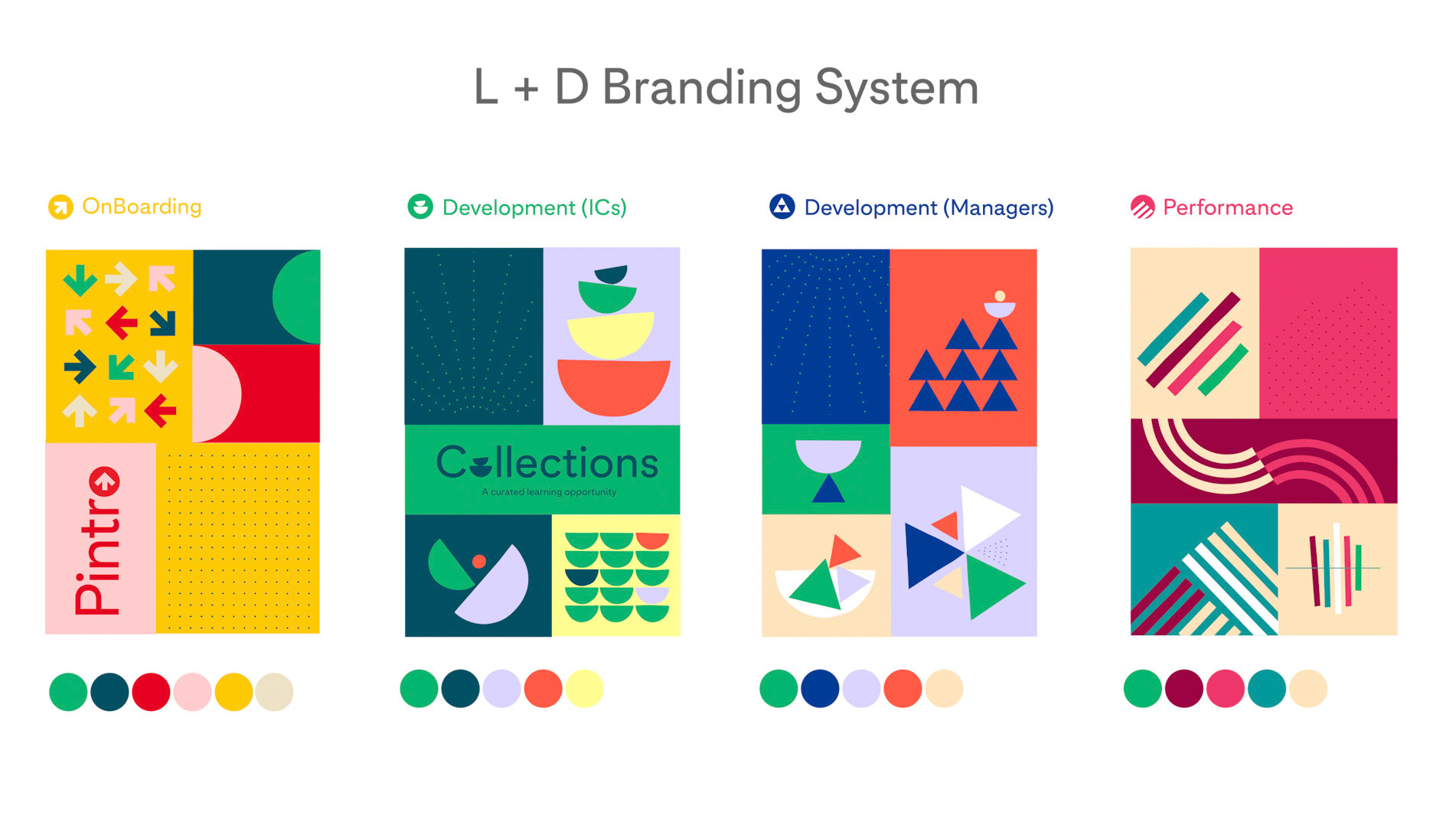 L + D Branding System

OnBoarding

Pintro

Development (ICs)

Collections
A curated learning opportunity

Development (Managers)

Performance